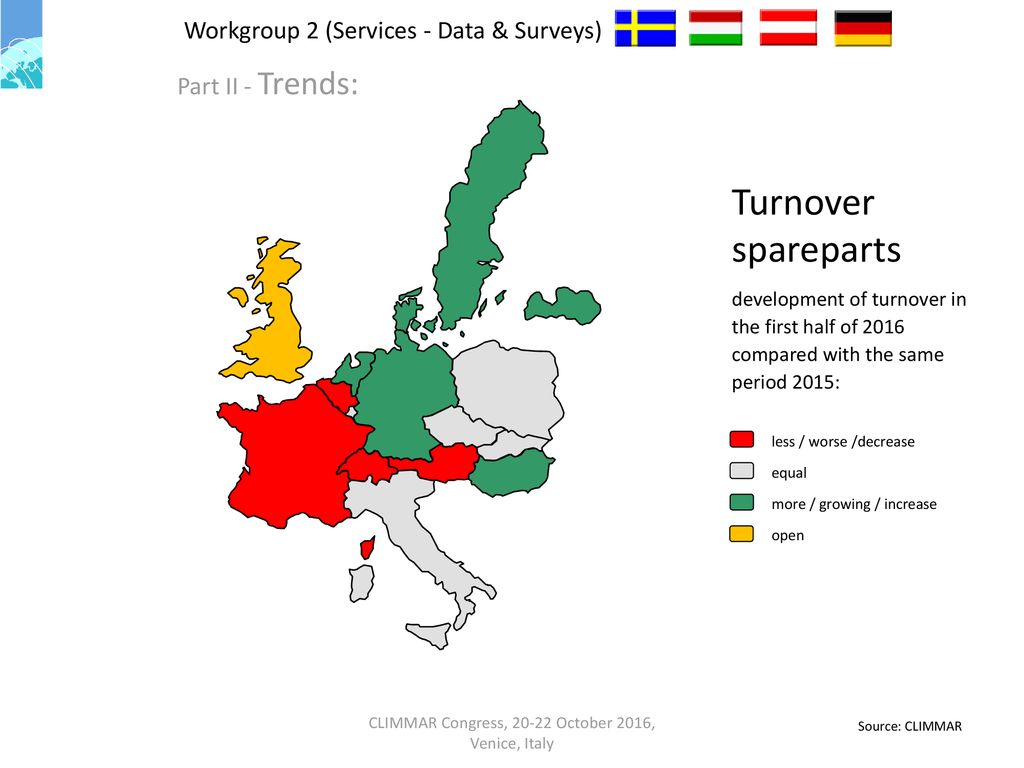 Workgroup 2 (Services - Data & Surveys)

Part II - Trends:

Turnover spareparts

development of turnover in the first half of 2016 compared with the same period 2015:

less / worse /decrease

equal

more / growing / increase

open

CLIMMAR Congress, 20-22 October 2016, Venice, Italy

Source: CLIMMAR